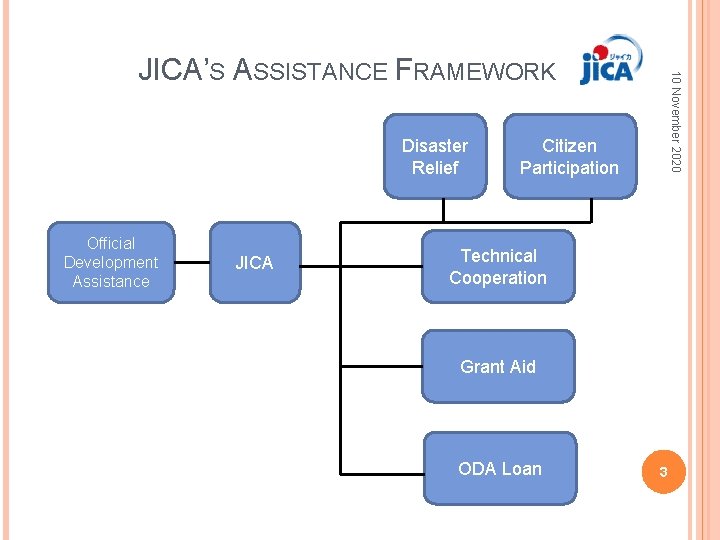 JICA'S ASSISTANCE FRAMEWORK

JICA ジャイカ

10 November 2020

Disaster Relief

Citizen Participation

Official Development Assistance

JICA

Technical Cooperation

Grant Aid

ODA Loan

3